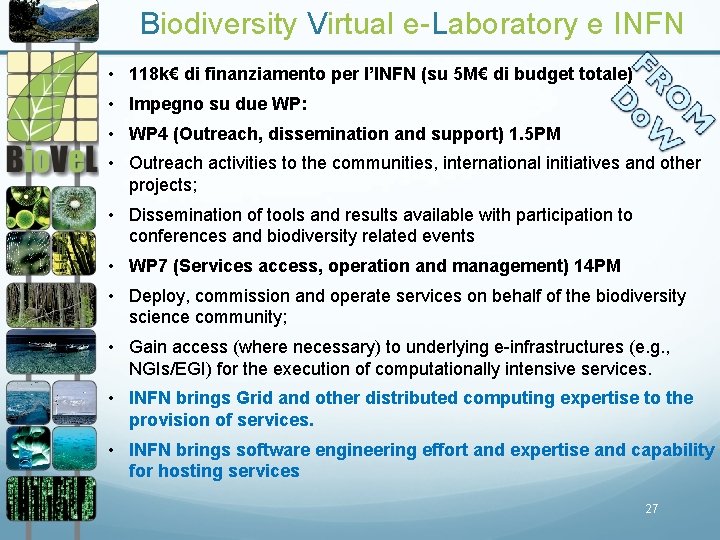 Biodiversity Virtual e-Laboratory e INFN

BioVeL

FROM DoW

• 118k€ di finanziamento per l'INFN (su 5M€ di budget totale)
• Impegno su due WP:
• WP4 (Outreach, dissemination and support) 1.5PM
• Outreach activities to the communities, international initiatives and other projects;
• Dissemination of tools and results available with participation to conferences and biodiversity related events
• WP7 (Services access, operation and management) 14PM
• Deploy, commission and operate services on behalf of the biodiversity science community;
• Gain access (where necessary) to underlying e-infrastructures (e.g., NGIs/EGI) for the execution of computationally intensive services.
• INFN brings Grid and other distributed computing expertise to the provision of services.
• INFN brings software engineering effort and expertise and capability for hosting services

27